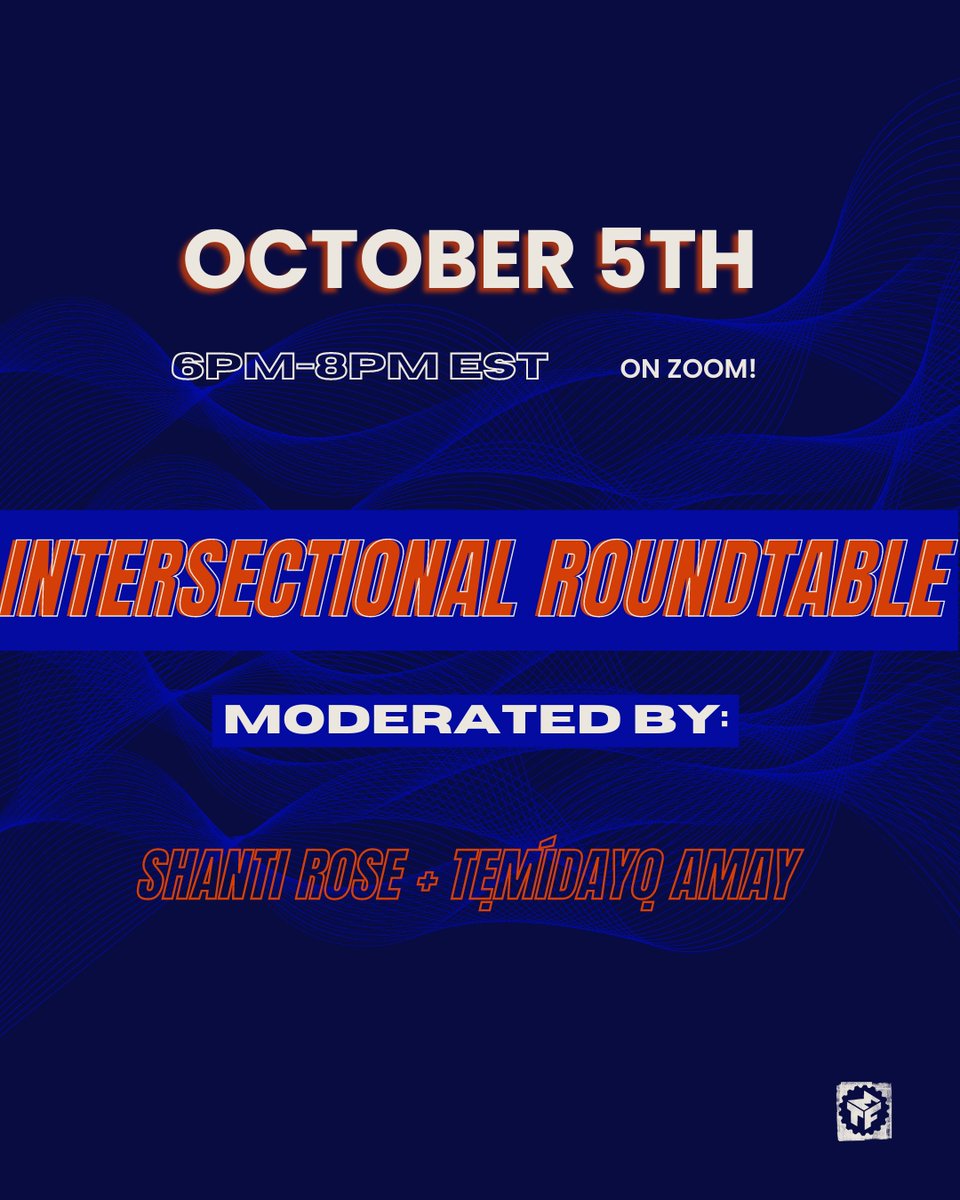 OCTOBER 5TH

6PM-8PM EST

ON ZOOM!

INTERSECTIONAL ROUNDTABLE

MODERATED BY:

SHANTI ROSE + TẸMÍDAYỌ AMAY